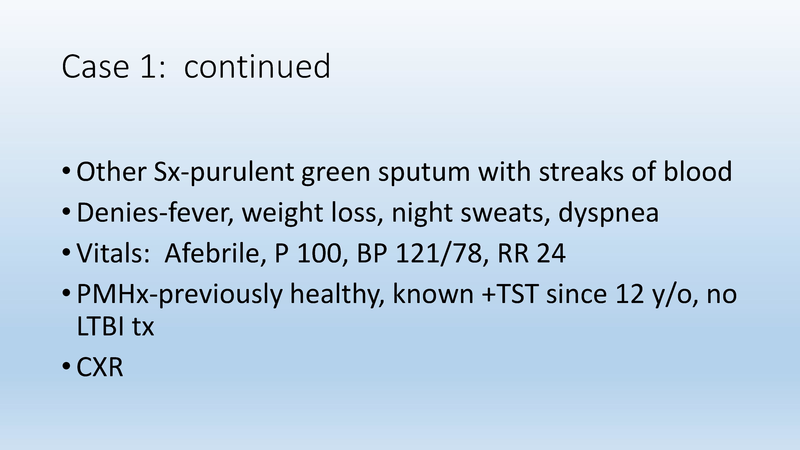 Case 1: continued

• Other Sx-purulent green sputum with streaks of blood
• Denies-fever, weight loss, night sweats, dyspnea
• Vitals: Afebrile, P 100, BP 121/78, RR 24
• PMHx-previously healthy, known +TST since 12 y/o, no LTBI tx
• CXR